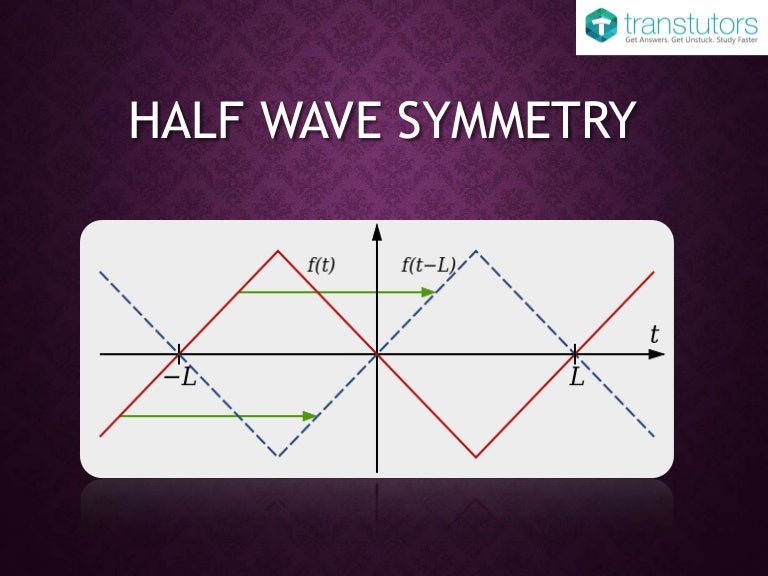 transtutors
Get Answers. Get Unstuck. Study Faster

HALF WAVE SYMMETRY

$f(t)$
$f(t-L)$
$t$
$-L$
$L$